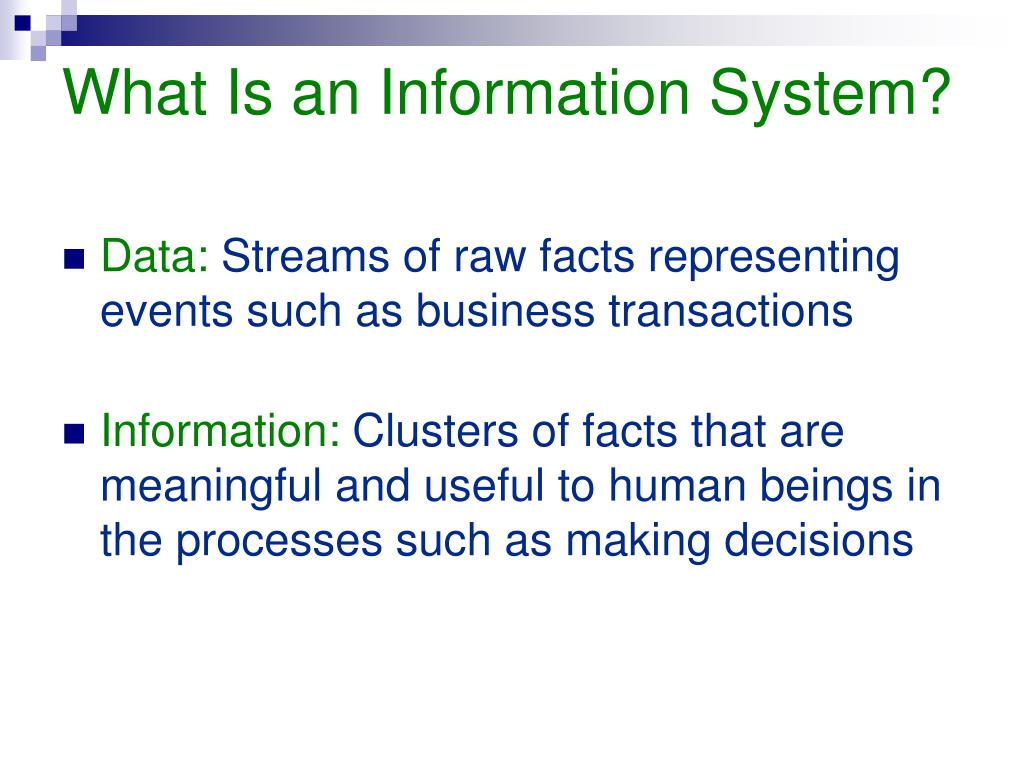 What Is an Information System?

- Data: Streams of raw facts representing events such as business transactions

- Information: Clusters of facts that are meaningful and useful to human beings in the processes such as making decisions